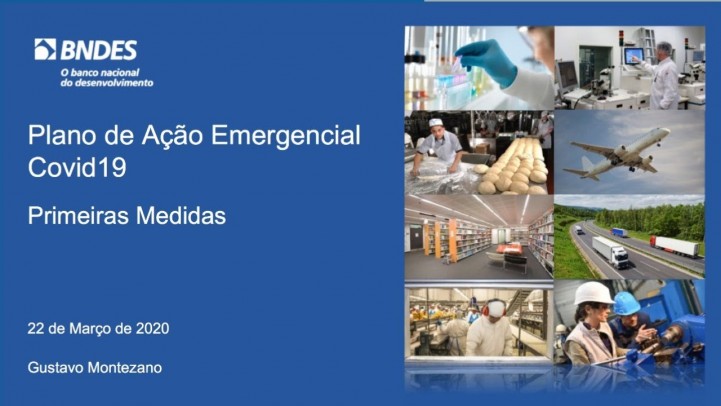 BNDES
O banco nacional do desenvolvimento

Plano de Ação Emergencial Covid19

Primeiras Medidas

22 de Março de 2020

Gustavo Montezano